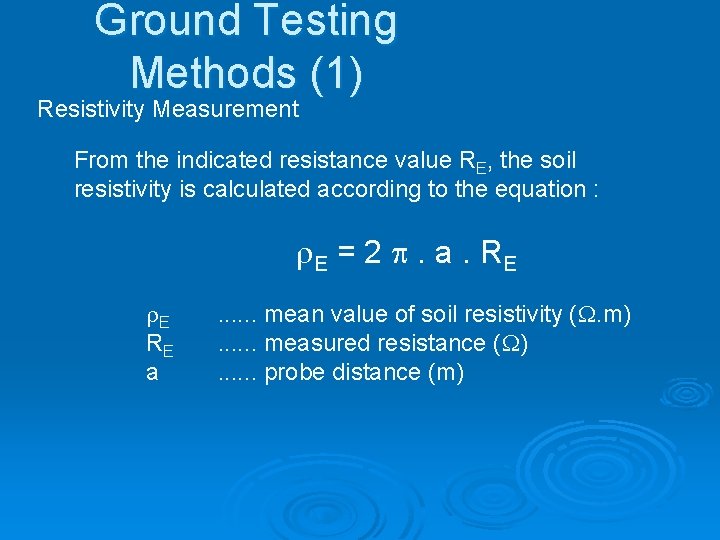 Ground Testing Methods (1)

Resistivity Measurement

From the indicated resistance value $R_E$, the soil resistivity is calculated according to the equation :

$\rho_E = 2 \pi . a . R_E$

$\rho_E$ ...... mean value of soil resistivity ($\Omega$.m)
$R_E$ ...... measured resistance ($\Omega$)
a ...... probe distance (m)